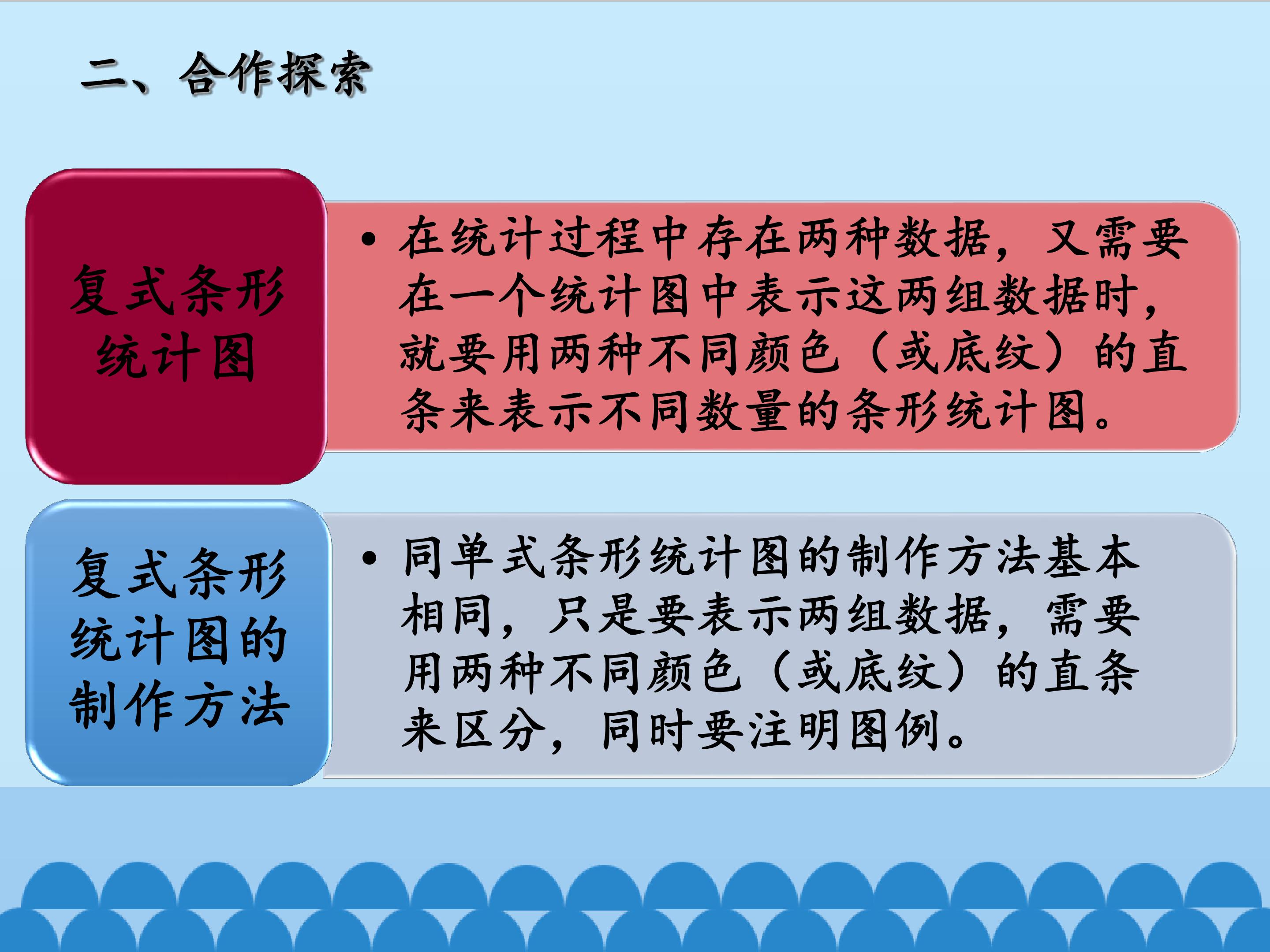 二、合作探索

复式条形统计图

• 在统计过程中存在两种数据，又需要在一个统计图中表示这两组数据时，就要用两种不同颜色（或底纹）的直条来表示不同数量的条形统计图。

复式条形统计图的制作方法

• 同单式条形统计图的制作方法基本相同，只是要表示两组数据，需要用两种不同颜色（或底纹）的直条来区分，同时要注明图例。